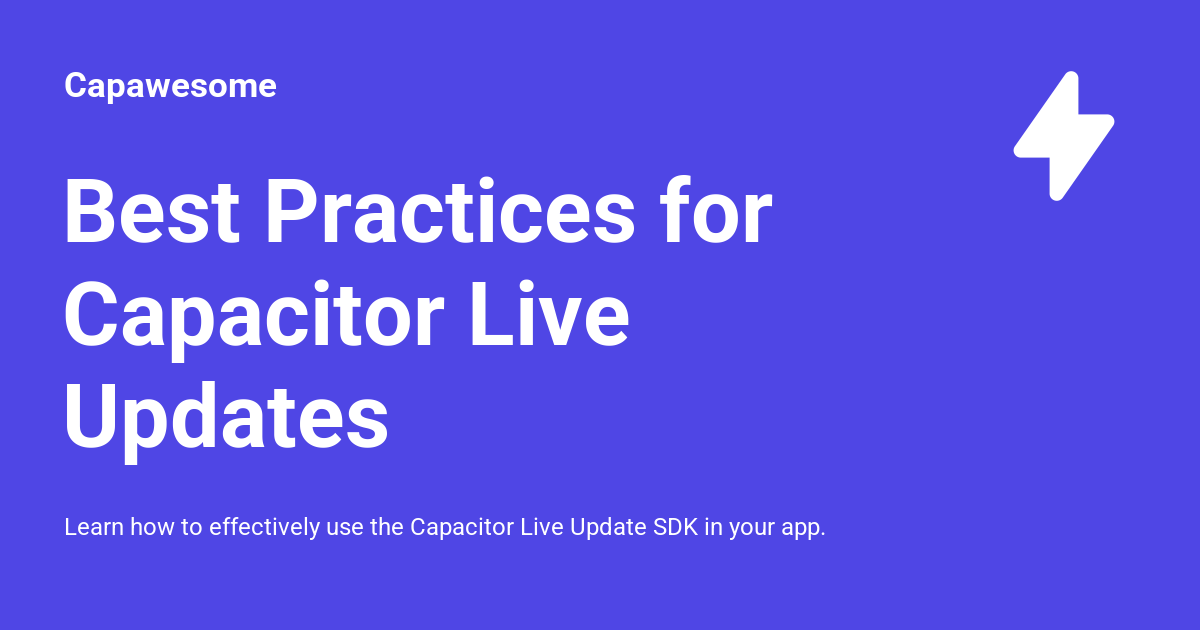 Capawesome

Best Practices for Capacitor Live Updates

Learn how to effectively use the Capacitor Live Update SDK in your app.